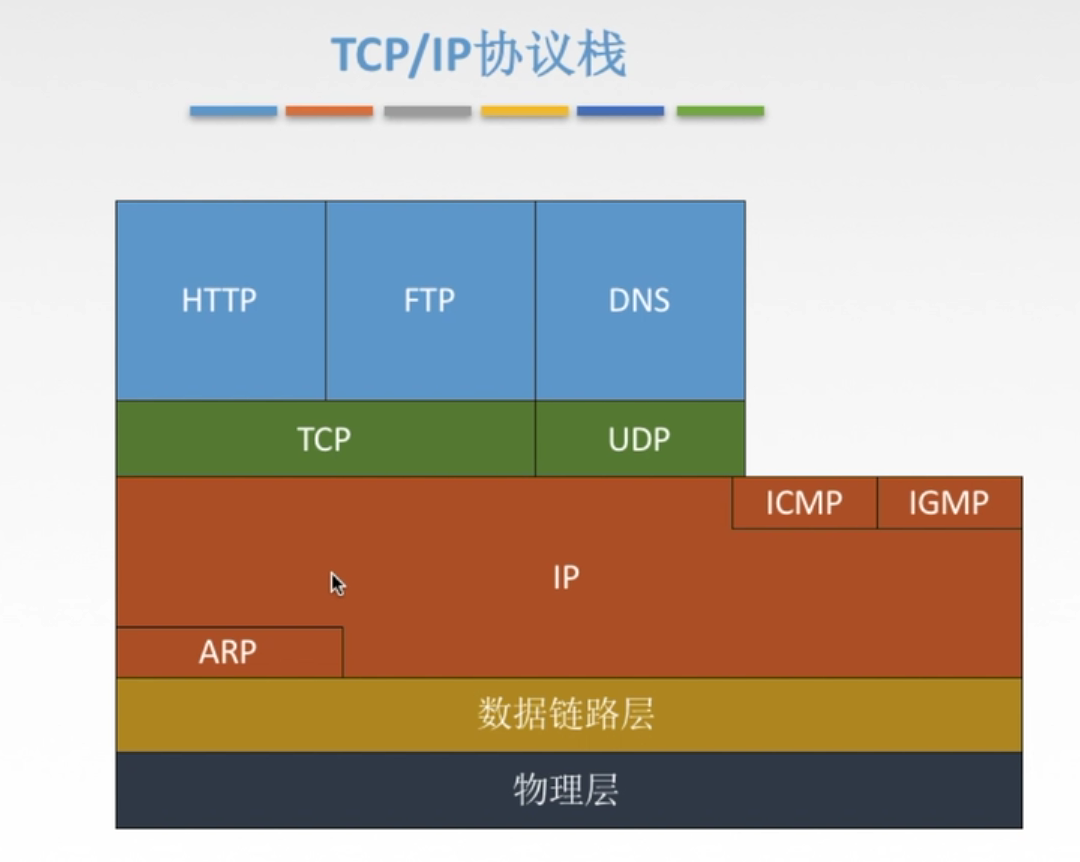 TCP/IP协议栈

HTTP
FTP
DNS
TCP
UDP
ICMP
IGMP
IP
ARP
数据链路层
物理层